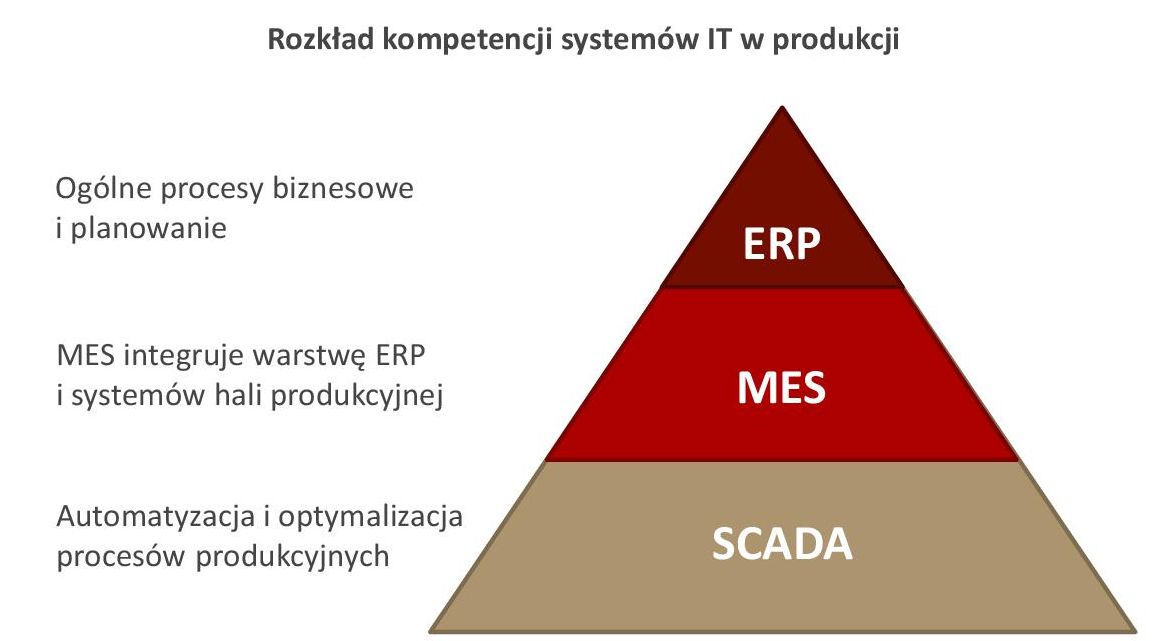 Rozkład kompetencji systemów IT w produkcji

Ogólne procesy biznesowe i planowanie

ERP

MES integruje warstwę ERP i systemów hali produkcyjnej

MES

Automatyzacja i optymalizacja procesów produkcyjnych

SCADA